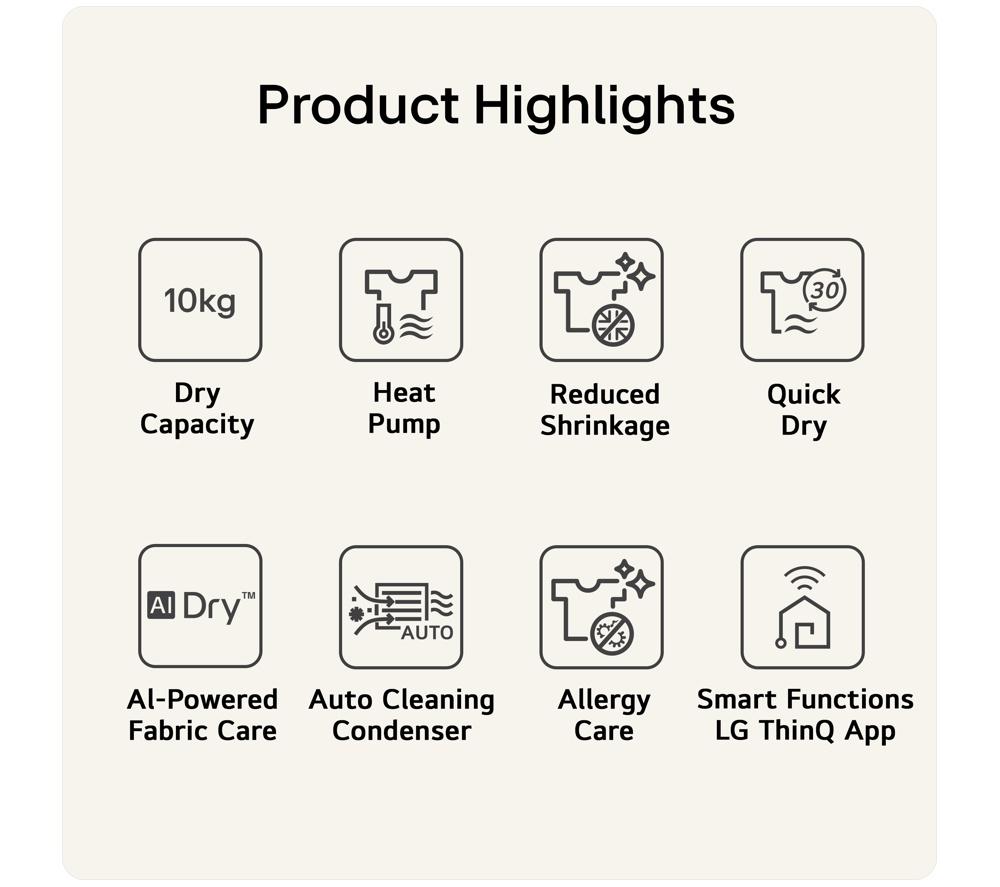 Product Highlights

10kg

Dry Capacity

Heat Pump

Reduced Shrinkage

30

Quick Dry

AI Dry™

AI-Powered Fabric Care

AUTO

Auto Cleaning Condenser

Allergy Care

Smart Functions LG ThinQ App